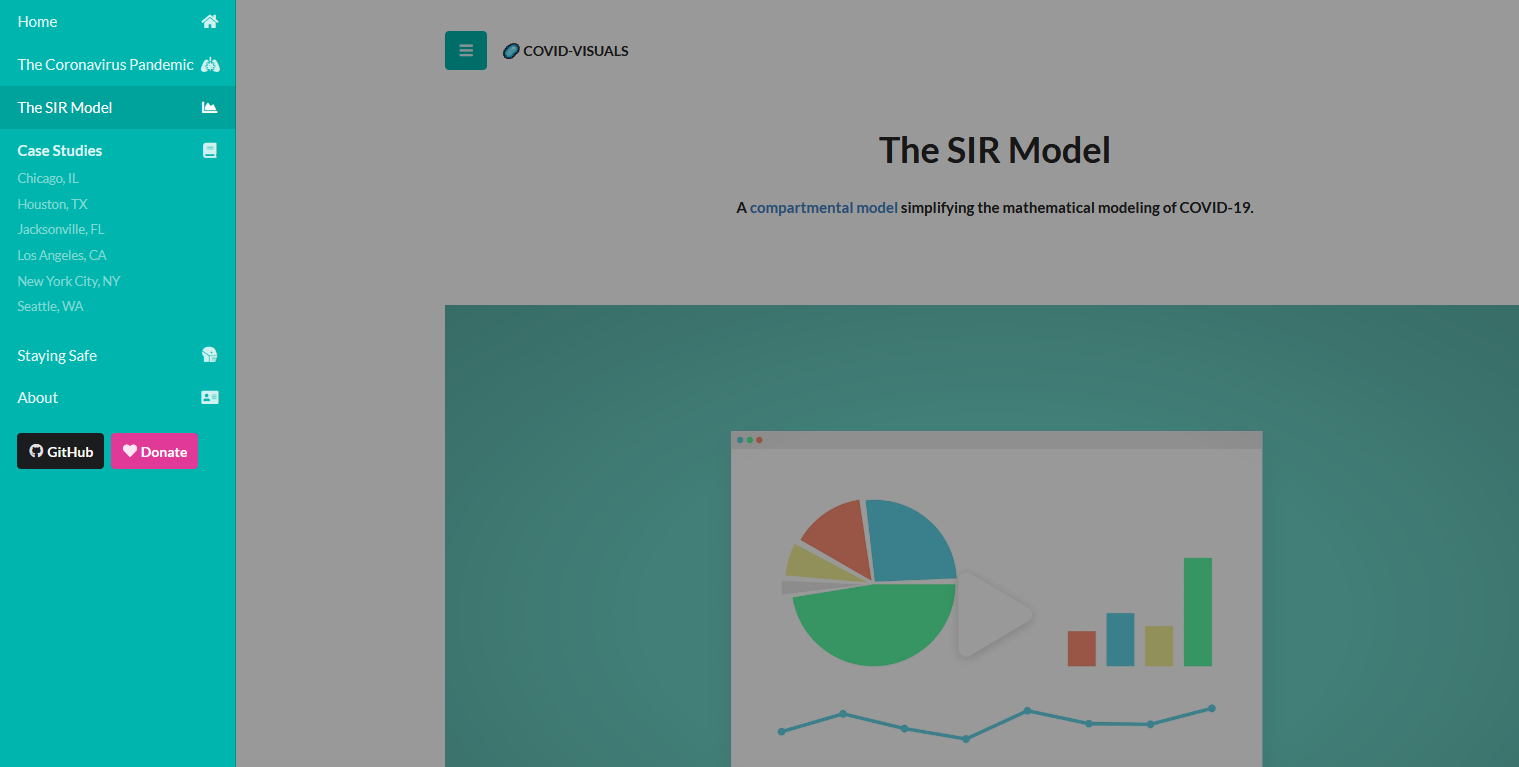 Home
The Coronavirus Pandemic
The SIR Model
Case Studies
Chicago, IL
Houston, TX
Jacksonville, FL
Los Angeles, CA
New York City, NY
Seattle, WA
Staying Safe
About
GitHub
Donate

COVID-VISUALS

The SIR Model

A compartmental model simplifying the mathematical modeling of COVID-19.